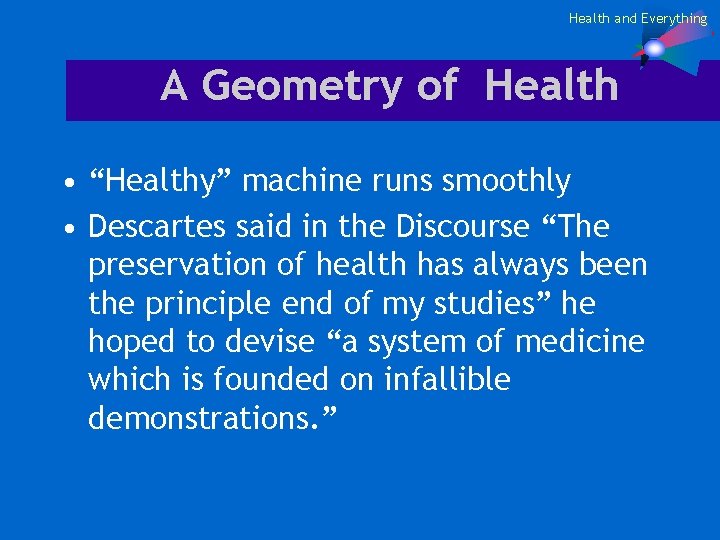 Health and Everything

A Geometry of Health

• “Healthy” machine runs smoothly
• Descartes said in the Discourse “The preservation of health has always been the principle end of my studies” he hoped to devise “a system of medicine which is founded on infallible demonstrations.”